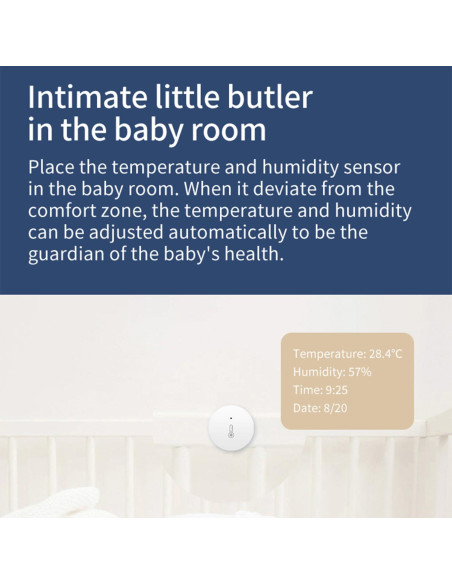 Intimate little butler in the baby room

Place the temperature and humidity sensor in the baby room. When it deviate from the comfort zone, the temperature and humidity can be adjusted automatically to be the guardian of the baby's health.

Temperature: 28.4°C
Humidity: 57%
Time: 9:25
Date: 8/20